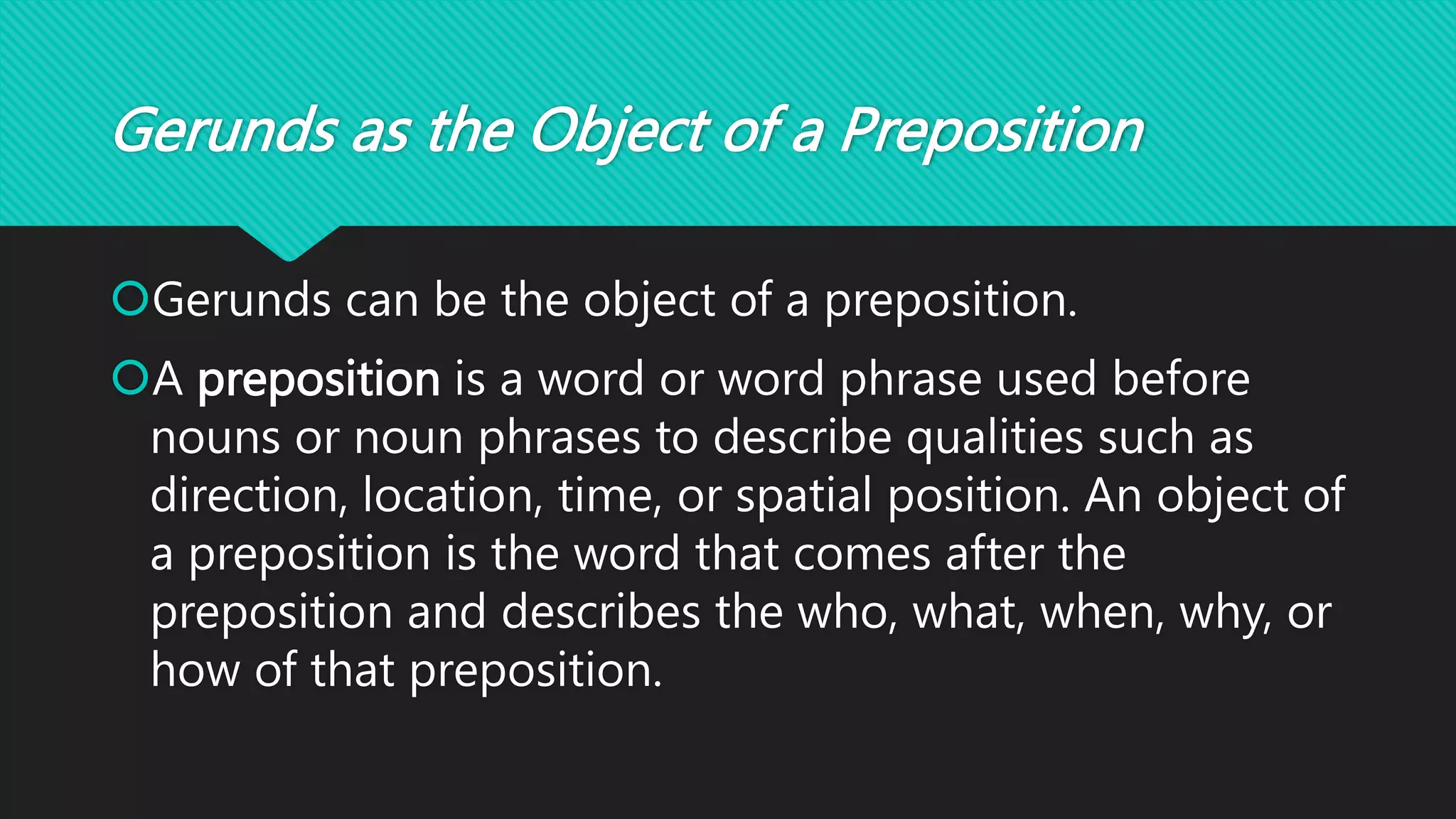 Gerunds as the Object of a Preposition

Gerunds can be the object of a preposition.

A preposition is a word or word phrase used before nouns or noun phrases to describe qualities such as direction, location, time, or spatial position. An object of a preposition is the word that comes after the preposition and describes the who, what, when, why, or how of that preposition.